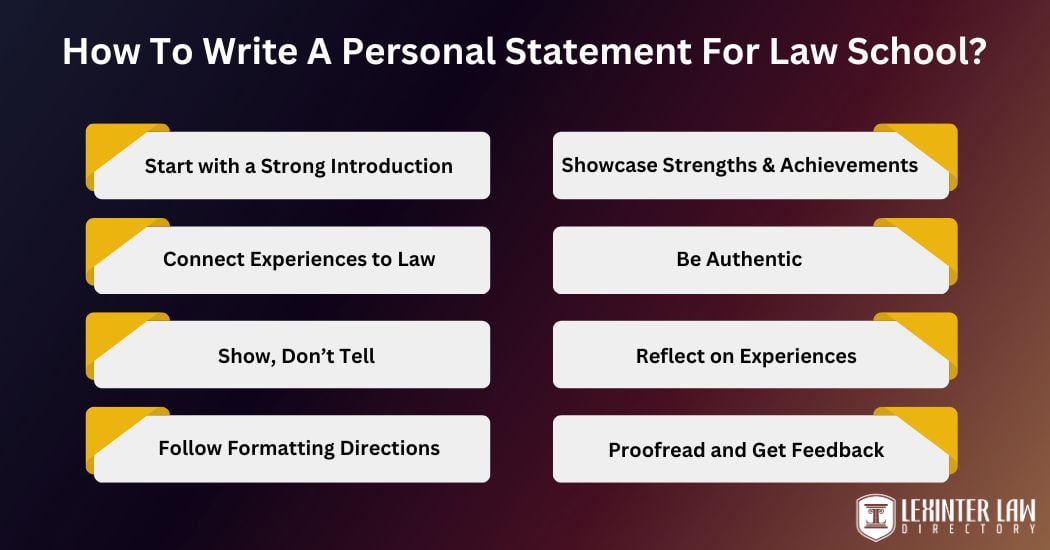 How To Write A Personal Statement For Law School?

Start with a Strong Introduction

Connect Experiences to Law

Show, Don't Tell

Follow Formatting Directions

Showcase Strengths & Achievements

Be Authentic

Reflect on Experiences

Proofread and Get Feedback

LEXINTER LAW
DIRECTORY